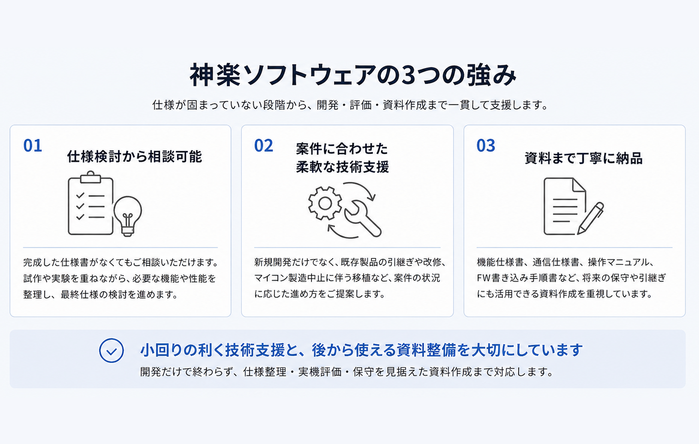 神楽ソフトウェアの3つの強み

仕様が固まっていない段階から、開発・評価・資料作成まで一貫して支援します。

01
仕様検討から相談可能

完成した仕様書がなくてもご相談いただけます。試作や実験を重ねながら、必要な機能や性能を整理し、最終仕様の検討を進めます。

02
案件に合わせた柔軟な技術支援

新規開発だけでなく、既存製品の引継ぎや改修、マイコン製造中止に伴う移植など、案件の状況に応じた進め方をご提案します。

03
資料まで丁寧に納品

機能仕様書、通信仕様書、操作マニュアル、FW書き込み手順書など、将来の保守や引継ぎにも活用できる資料作成を重視しています。

小回りの利く技術支援と、後から使える資料整備を大切にしています

開発だけで終わらず、仕様整理・実機評価・保守を見据えた資料作成まで対応します。